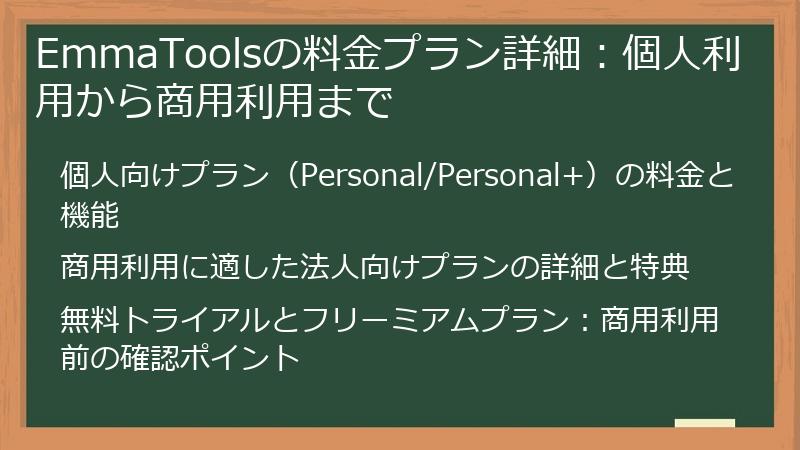 EmmaToolsの料金プラン詳細：個人利用から商用利用まで

個人向けプラン（Personal/Personal+）の料金と機能

商用利用に適した法人向けプランの詳細と特典

無料トライアルとフリーミアムプラン：商用利用前の確認ポイント